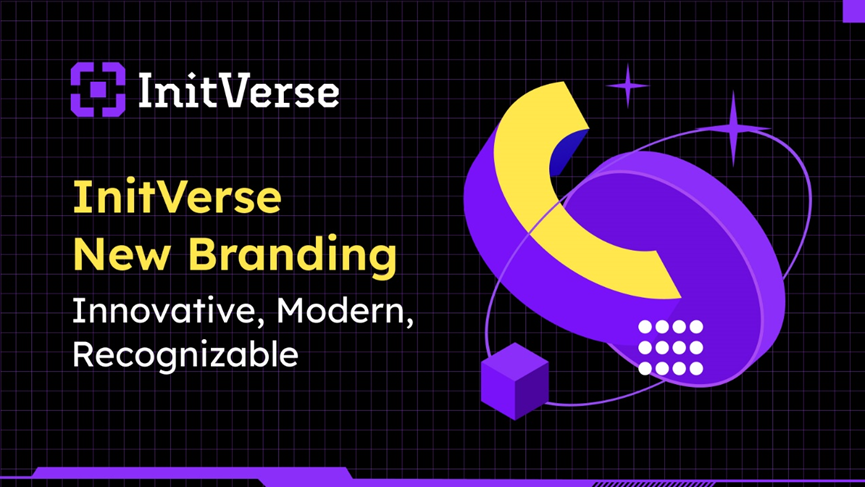 InitVerse

InitVerse
New Branding
Innovative, Modern, Recognizable